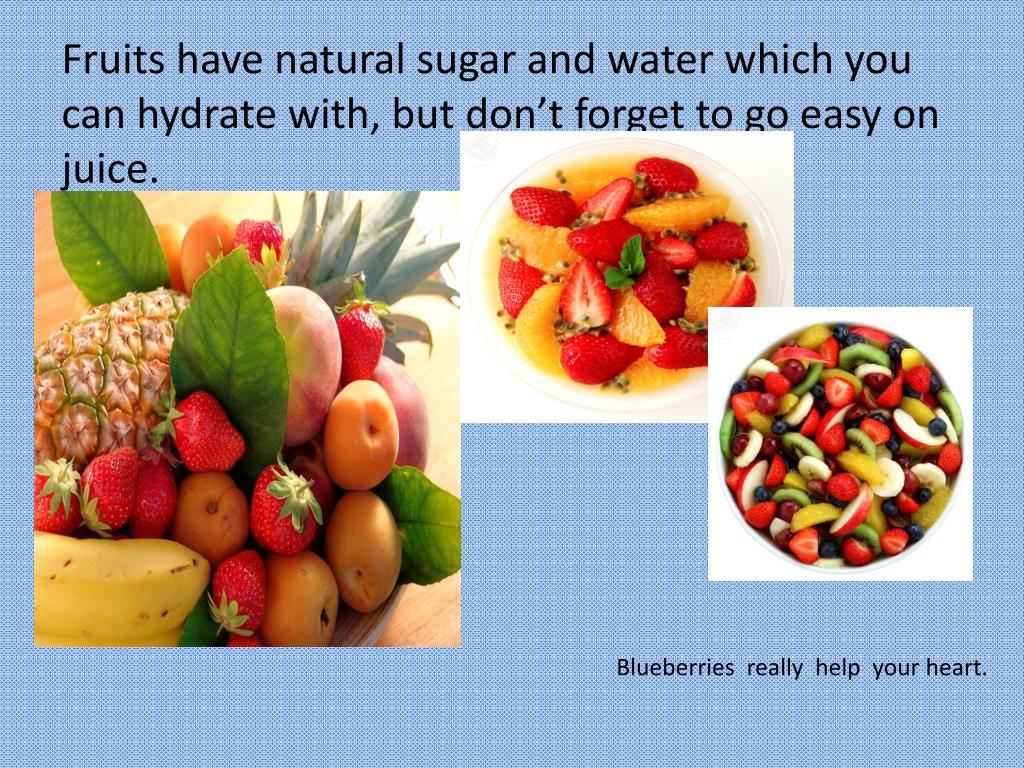 Fruits have natural sugar and water which you can hydrate with, but don’t forget to go easy on juice.

Blueberries really help your heart.